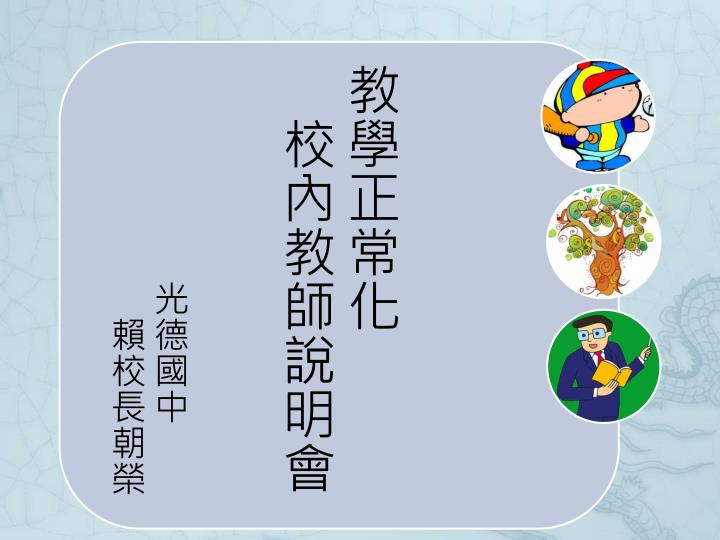 教學正常化
校內教師說明會

光德國中
賴校長朝榮